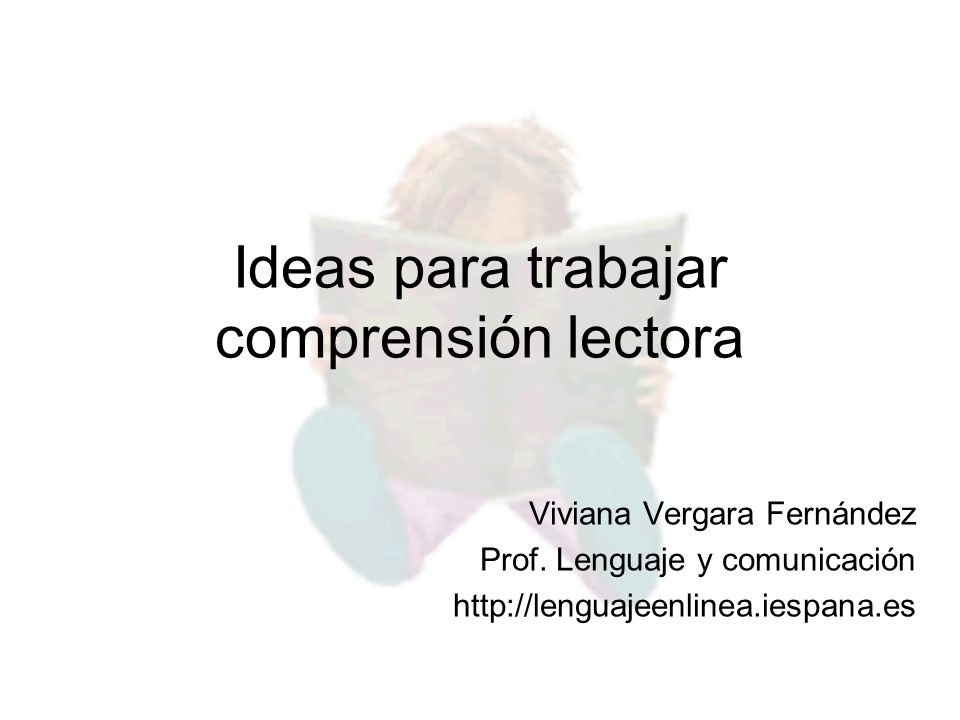 Ideas para trabajar comprensión lectora

Viviana Vergara Fernández
Prof. Lenguaje y comunicación
http://lenguajeenlinea.iespana.es